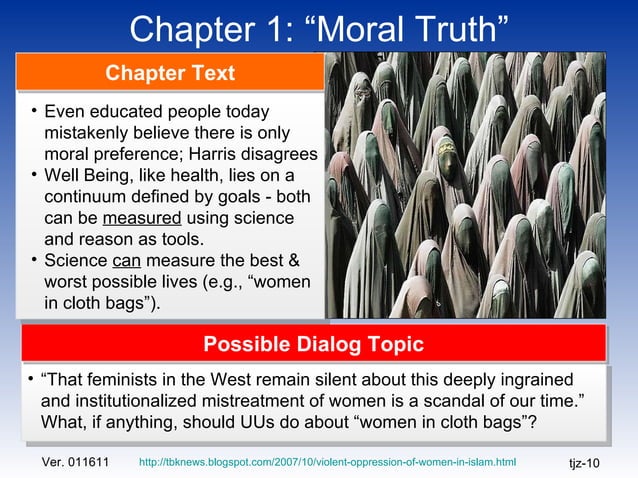 Chapter 1: “Moral Truth”

Chapter Text

• Even educated people today mistakenly believe there is only moral preference; Harris disagrees
• Well Being, like health, lies on a continuum defined by goals - both can be measured using science and reason as tools.
• Science can measure the best & worst possible lives (e.g., “women in cloth bags”).

Possible Dialog Topic

• “That feminists in the West remain silent about this deeply ingrained and institutionalized mistreatment of women is a scandal of our time.” What, if anything, should UUs do about “women in cloth bags”?

Ver. 011611 http://tbknews.blogspot.com/2007/10/violent-oppression-of-women-in-islam.html tjz-10